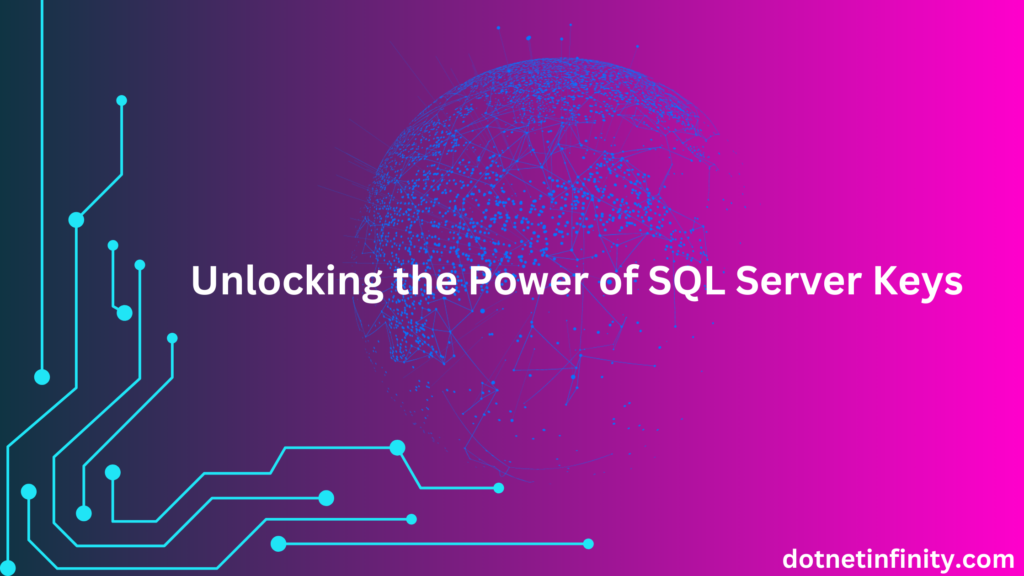 Unlocking the Power of SQL Server Keys

dotnetinfinity.com